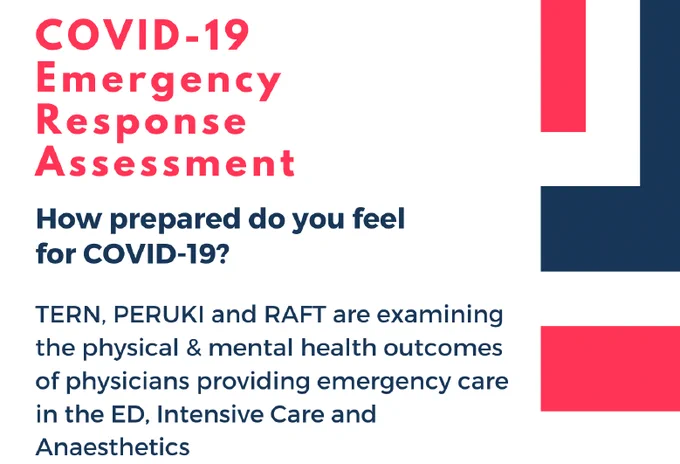 COVID-19 Emergency Response Assessment

How prepared do you feel for COVID-19?

TERN, PERUKI and RAFT are examining the physical & mental health outcomes of physicians providing emergency care in the ED, Intensive Care and Anaesthetics